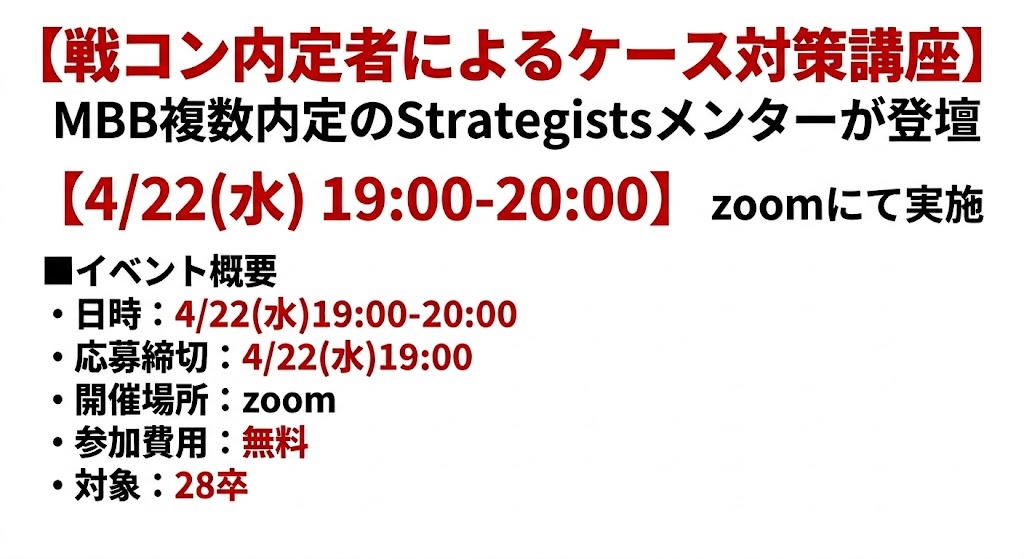 【戦コン内定者によるケース対策講座】
MBB複数内定のStrategistsメンターが登壇

【4/22(水) 19:00-20:00】 zoomにて実施

■イベント概要
・日時：4/22(水)19:00-20:00
・応募締切：4/22(水)19:00
・開催場所：zoom
・参加費用：無料
・対象：28卒